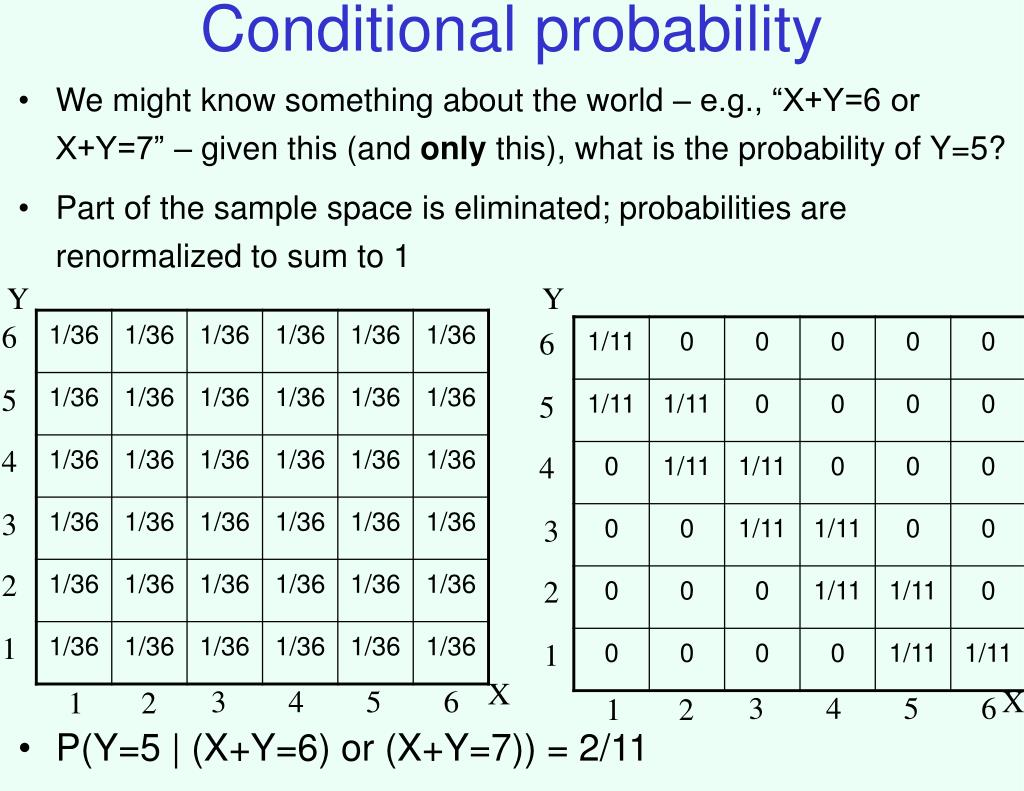 Conditional probability

• We might know something about the world – e.g., “X+Y=6 or X+Y=7” – given this (and **only** this), what is the probability of Y=5?

• Part of the sample space is eliminated; probabilities are renormalized to sum to 1

| Y | | | | | | |
|---|---|---|---|---|---|---|
| 6 | 1/36 | 1/36 | 1/36 | 1/36 | 1/36 | 1/36 |
| 5 | 1/36 | 1/36 | 1/36 | 1/36 | 1/36 | 1/36 |
| 4 | 1/36 | 1/36 | 1/36 | 1/36 | 1/36 | 1/36 |
| 3 | 1/36 | 1/36 | 1/36 | 1/36 | 1/36 | 1/36 |
| 2 | 1/36 | 1/36 | 1/36 | 1/36 | 1/36 | 1/36 |
| 1 | 1/36 | 1/36 | 1/36 | 1/36 | 1/36 | 1/36 |
| | 1 | 2 | 3 | 4 | 5 | 6 X |

| Y | | | | | | |
|---|---|---|---|---|---|---|
| 6 | 1/11 | 0 | 0 | 0 | 0 | 0 |
| 5 | 1/11 | 1/11 | 0 | 0 | 0 | 0 |
| 4 | 0 | 1/11 | 1/11 | 0 | 0 | 0 |
| 3 | 0 | 0 | 1/11 | 1/11 | 0 | 0 |
| 2 | 0 | 0 | 0 | 1/11 | 1/11 | 0 |
| 1 | 0 | 0 | 0 | 0 | 1/11 | 1/11 |
| | 1 | 2 | 3 | 4 | 5 | 6 X |

• P(Y=5 | (X+Y=6) or (X+Y=7)) = 2/11